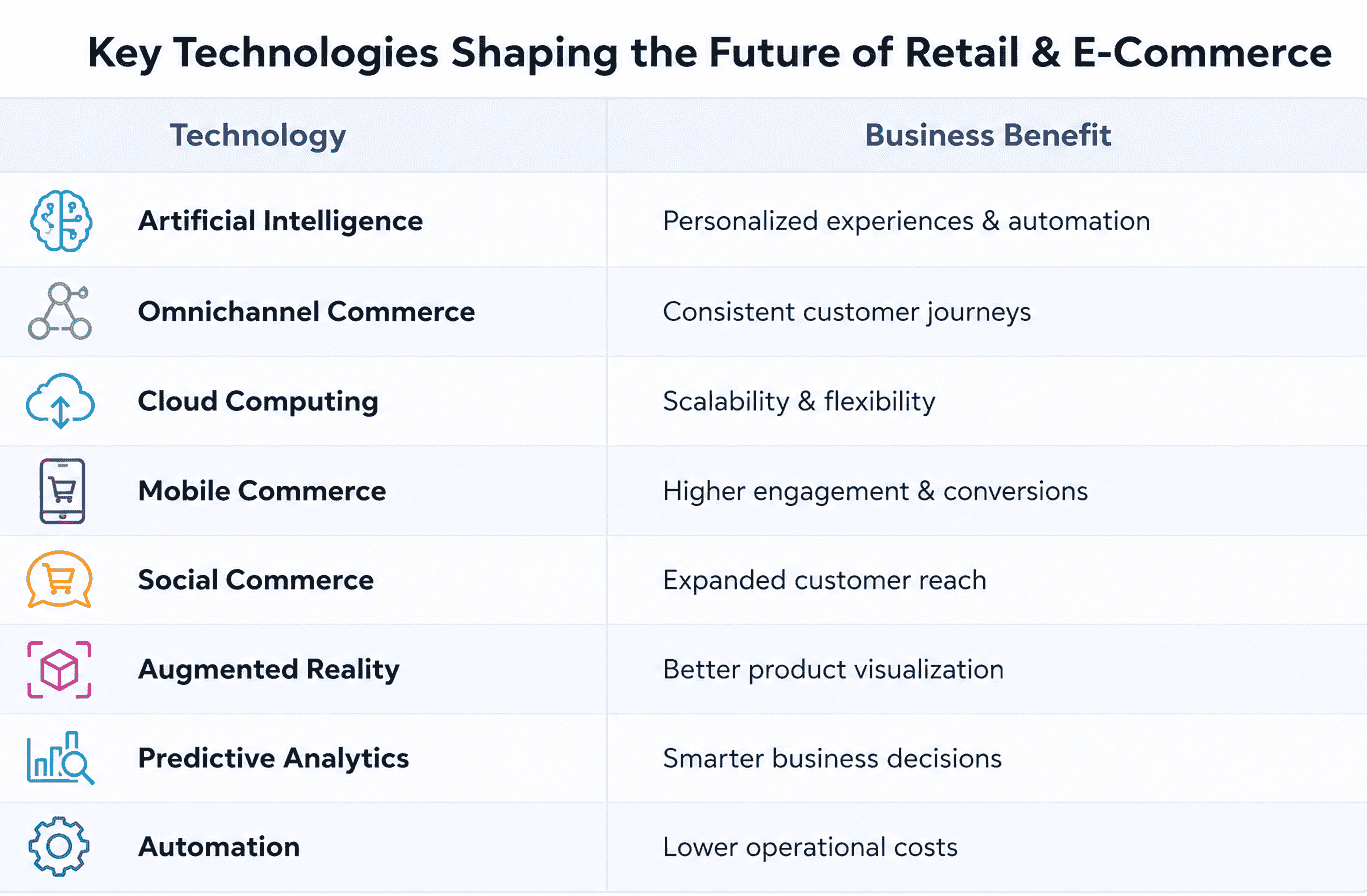 Key Technologies Shaping the Future of Retail & E-Commerce

| Technology | Business Benefit |
|---|---|
| Artificial Intelligence | Personalized experiences & automation |
| Omnichannel Commerce | Consistent customer journeys |
| Cloud Computing | Scalability & flexibility |
| Mobile Commerce | Higher engagement & conversions |
| Social Commerce | Expanded customer reach |
| Augmented Reality | Better product visualization |
| Predictive Analytics | Smarter business decisions |
| Automation | Lower operational costs |